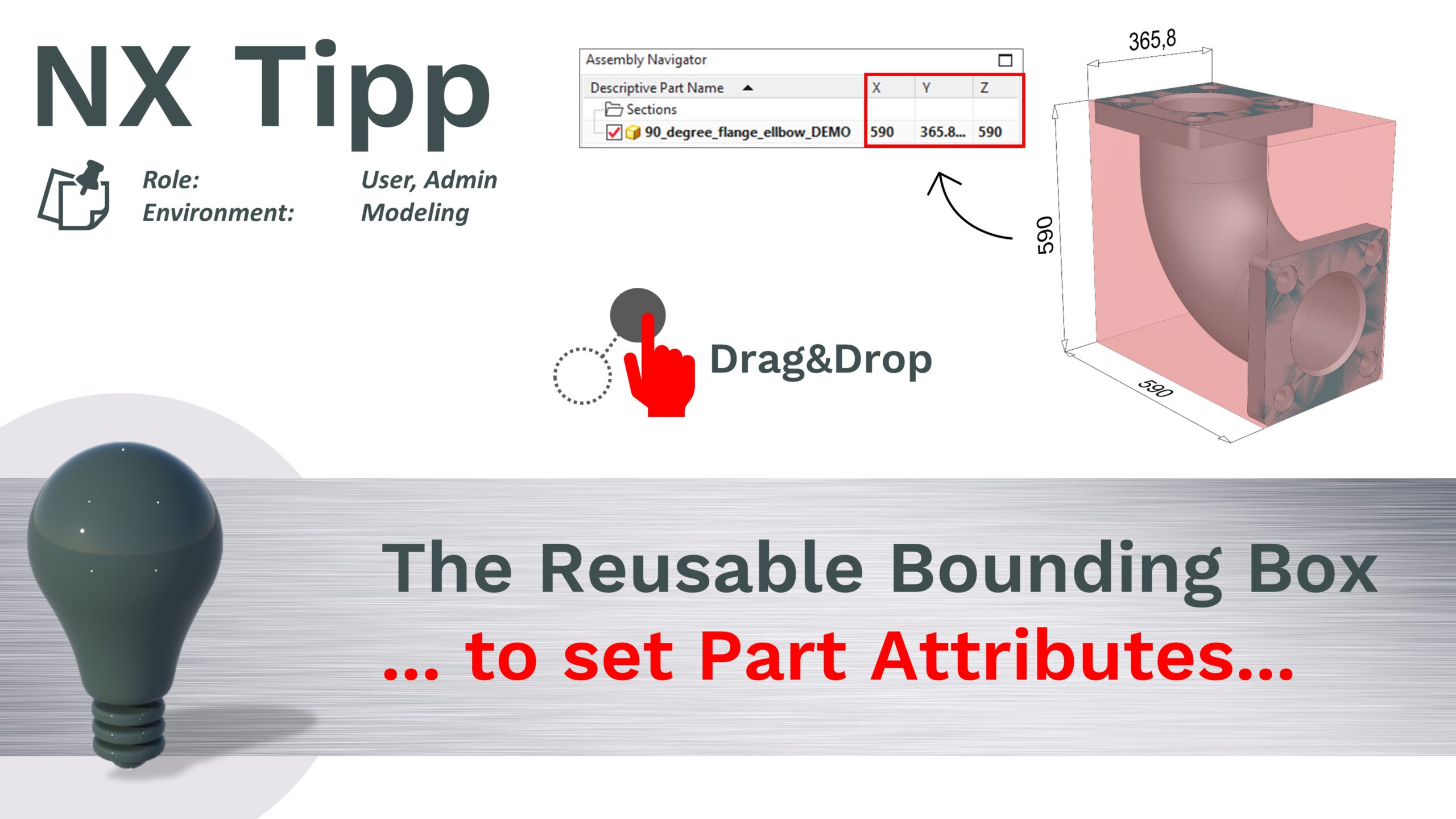 NX Tipp

Role: User, Admin
Environment: Modeling

Assembly Navigator

| Descriptive Part Name | X | Y | Z |
|---|---|---|---|
| Sections | | | |
| 90_degree_flange_ellbow_DEMO | 590 | 365.8... | 590 |

365,8

590

590

Drag&Drop

The Reusable Bounding Box

... to set Part Attributes...